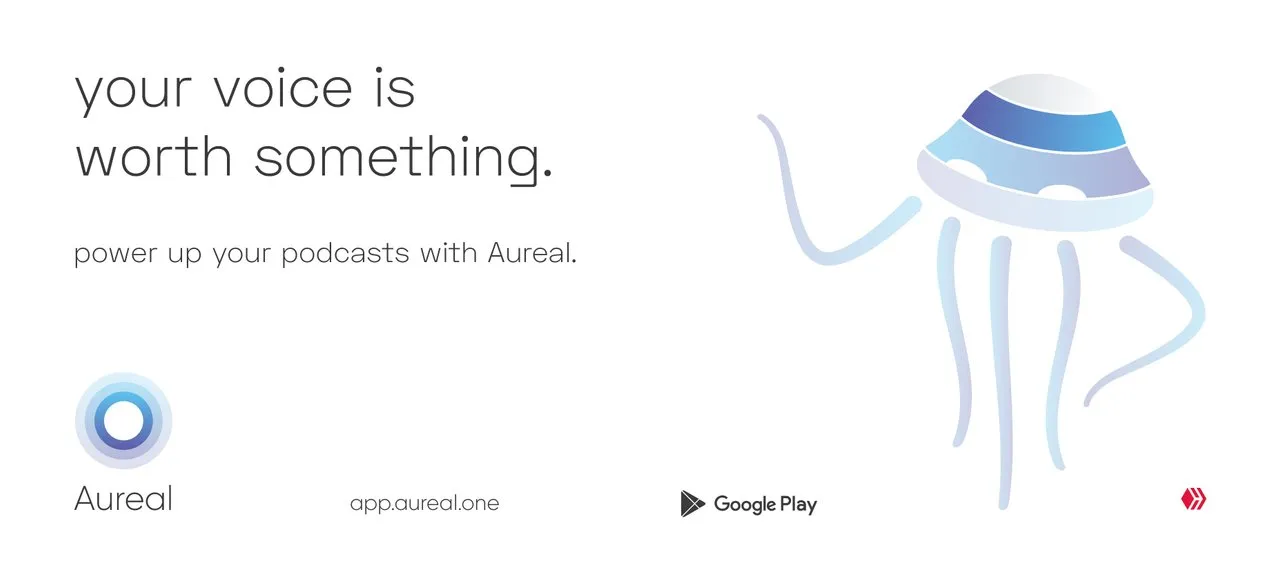 your voice is worth something.

power up your podcasts with Aureal.

Aureal

app.aureal.one

Google Play